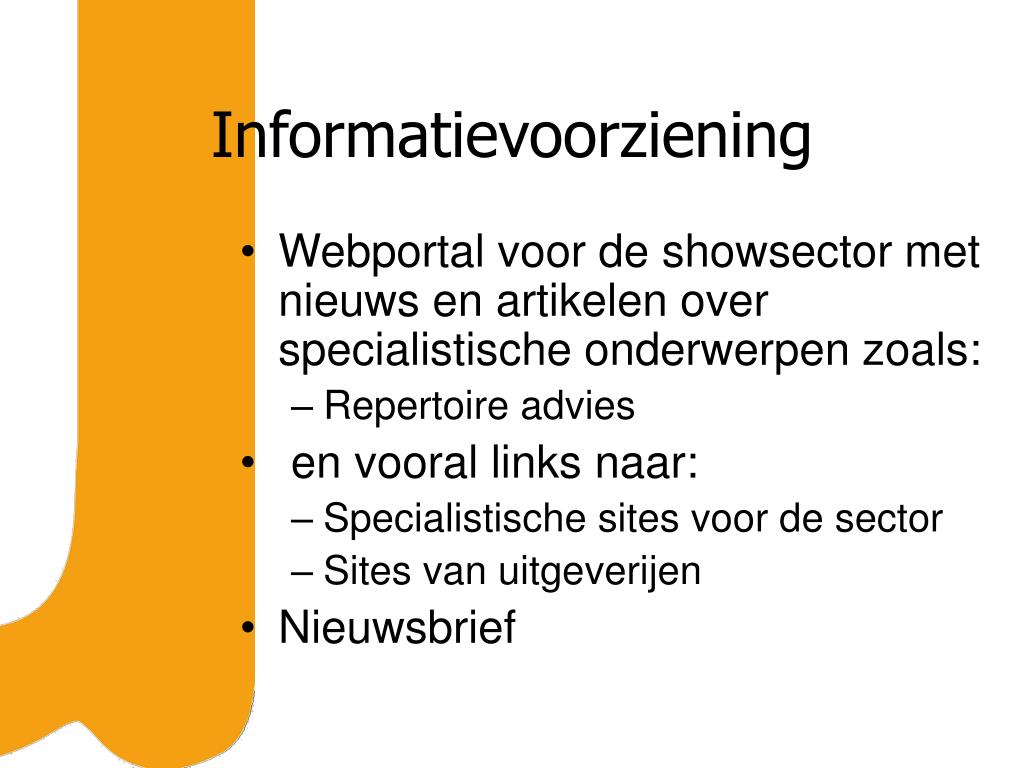 Informatievoorziening

• Webportal voor de showsector met nieuws en artikelen over specialistische onderwerpen zoals:
  – Repertoire advies
• en vooral links naar:
  – Specialistische sites voor de sector
  – Sites van uitgeverijen
• Nieuwsbrief